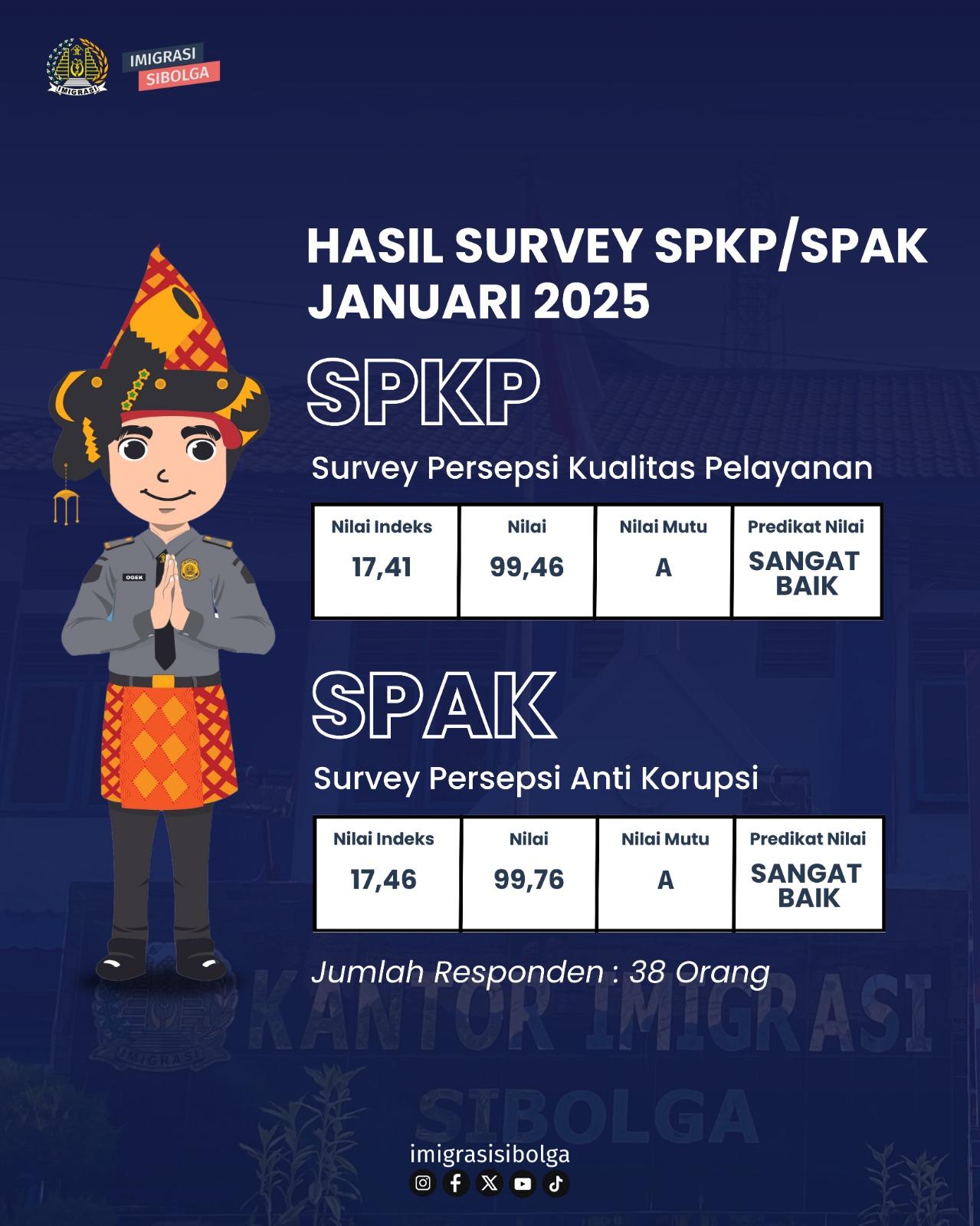 IMIGRASI

IMIGRASI SIBOLGA

HASIL SURVEY SPKP/SPAK JANUARI 2025

SPKP

Survey Persepsi Kualitas Pelayanan

| Nilai Indeks | Nilai | Nilai Mutu | Predikat Nilai |
|---|---|---|---|
| 17,41 | 99,46 | A | SANGAT BAIK |

OGEK

SPAK

Survey Persepsi Anti Korupsi

| Nilai Indeks | Nilai | Nilai Mutu | Predikat Nilai |
|---|---|---|---|
| 17,46 | 99,76 | A | SANGAT BAIK |

Jumlah Responden : 38 Orang

IMIGRASI

KANTOR IMIGRASI SIBOLGA

imigrasisibolga